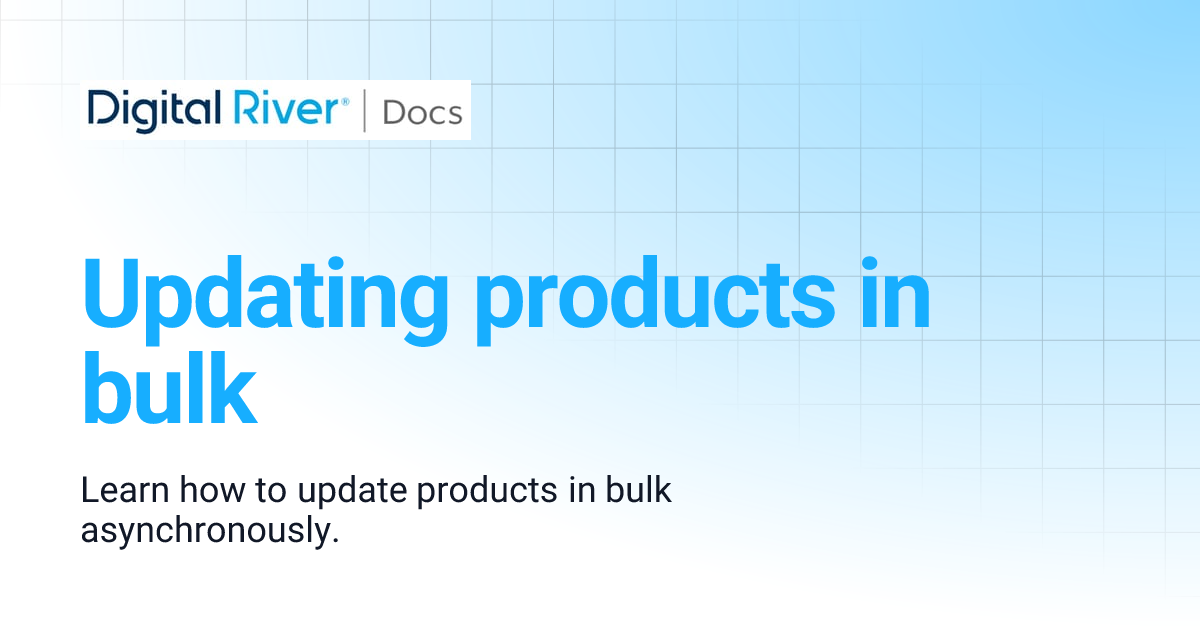 Digital River® | Docs

Updating products in bulk

Learn how to update products in bulk asynchronously.